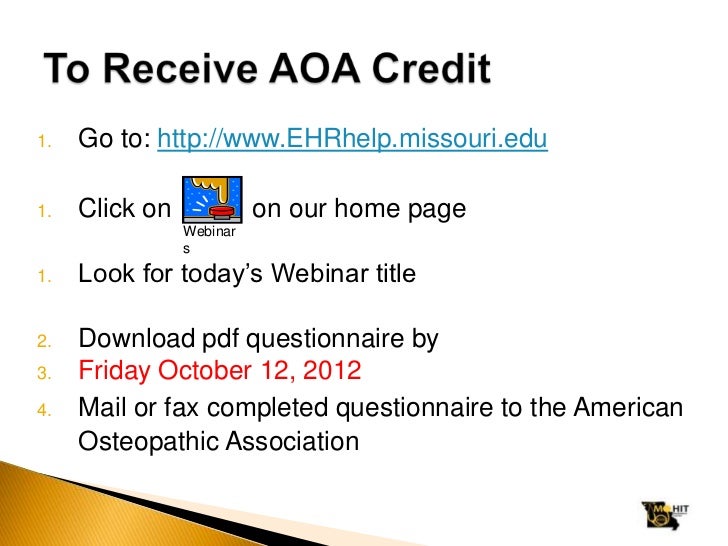 To Receive AOA Credit

1. Go to: http://www.EHRhelp.missouri.edu

1. Click on Webinars on our home page

1. Look for today's Webinar title

2. Download pdf questionnaire by

3. Friday October 12, 2012

4. Mail or fax completed questionnaire to the American Osteopathic Association

MOHIT